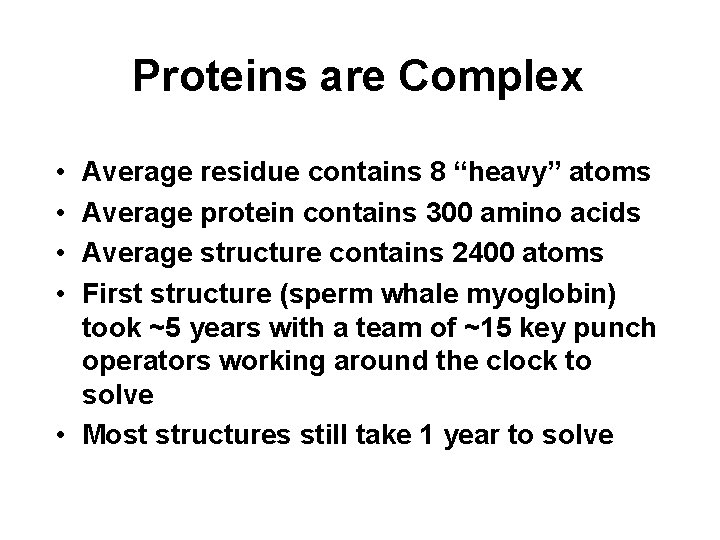 Proteins are Complex

• Average residue contains 8 “heavy” atoms
• Average protein contains 300 amino acids
• Average structure contains 2400 atoms
• First structure (sperm whale myoglobin) took ~5 years with a team of ~15 key punch operators working around the clock to solve
• Most structures still take 1 year to solve